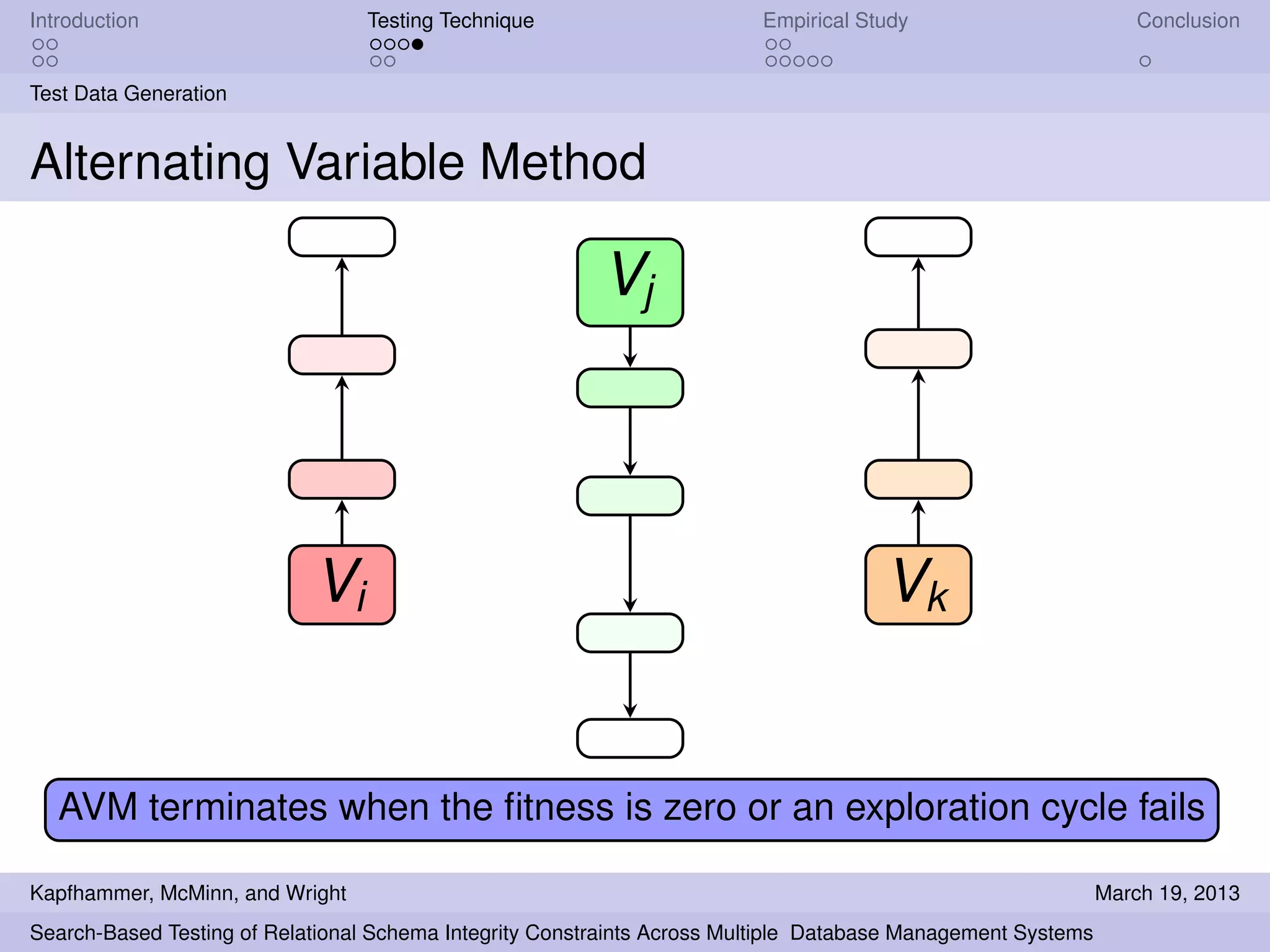 Introduction

Testing Technique

Empirical Study

Conclusion

Test Data Generation

Alternating Variable Method

$V_i$

$V_j$

$V_k$

AVM terminates when the fitness is zero or an exploration cycle fails

Kapfhammer, McMinn, and Wright

March 19, 2013

Search-Based Testing of Relational Schema Integrity Constraints Across Multiple Database Management Systems